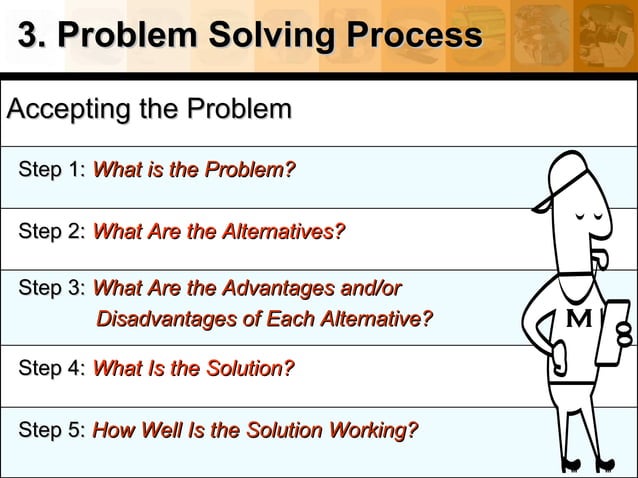 3. Problem Solving Process

Accepting the Problem

Step 1: What is the Problem?

Step 2: What Are the Alternatives?

Step 3: What Are the Advantages and/or Disadvantages of Each Alternative?

Step 4: What Is the Solution?

Step 5: How Well Is the Solution Working?

M